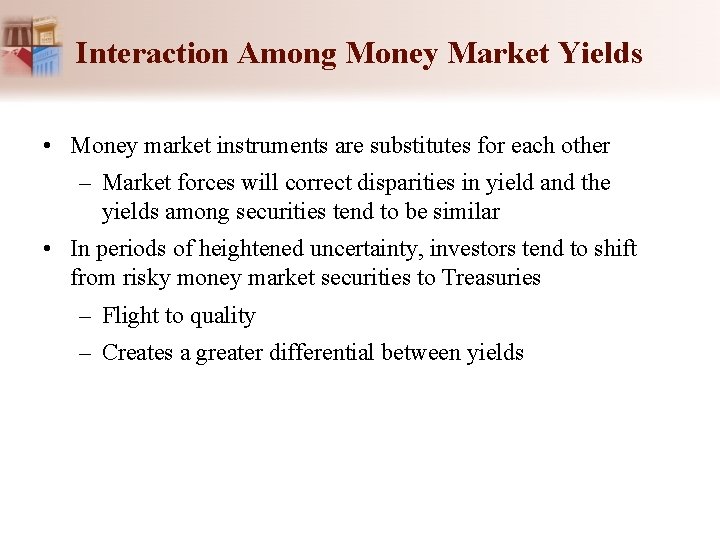 Interaction Among Money Market Yields

• Money market instruments are substitutes for each other
– Market forces will correct disparities in yield and the yields among securities tend to be similar

• In periods of heightened uncertainty, investors tend to shift from risky money market securities to Treasuries
– Flight to quality
– Creates a greater differential between yields